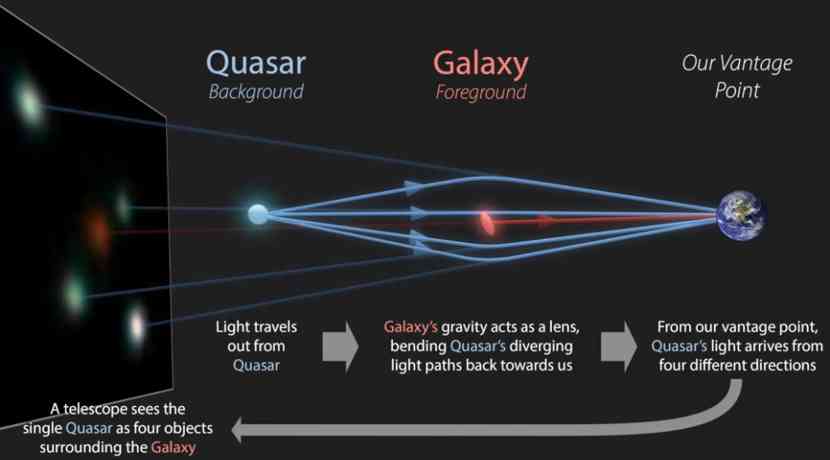 Quasar
Background

Galaxy
Foreground

Our Vantage Point

Light travels out from Quasar

Galaxy's gravity acts as a lens, bending Quasar's diverging light paths back towards us

From our vantage point, Quasar's light arrives from four different directions

A telescope sees the single Quasar as four objects surrounding the Galaxy